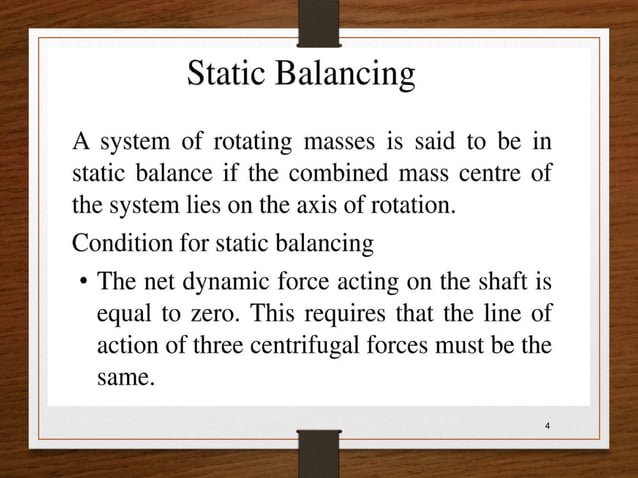 Static Balancing

A system of rotating masses is said to be in static balance if the combined mass centre of the system lies on the axis of rotation.

Condition for static balancing

• The net dynamic force acting on the shaft is equal to zero. This requires that the line of action of three centrifugal forces must be the same.

4